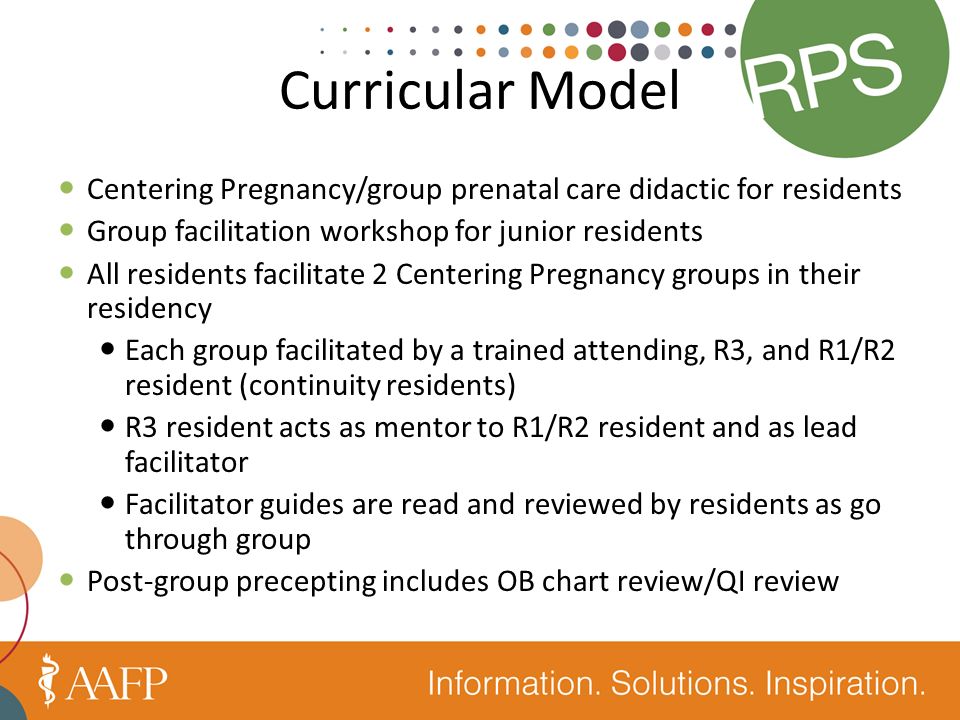 RPS

Curricular Model

- Centering Pregnancy/group prenatal care didactic for residents
- Group facilitation workshop for junior residents
- All residents facilitate 2 Centering Pregnancy groups in their residency
  - Each group facilitated by a trained attending, R3, and R1/R2 resident (continuity residents)
  - R3 resident acts as mentor to R1/R2 resident and as lead facilitator
  - Facilitator guides are read and reviewed by residents as go through group
- Post-group precepting includes OB chart review/QI review

AAFP

Information. Solutions. Inspiration.